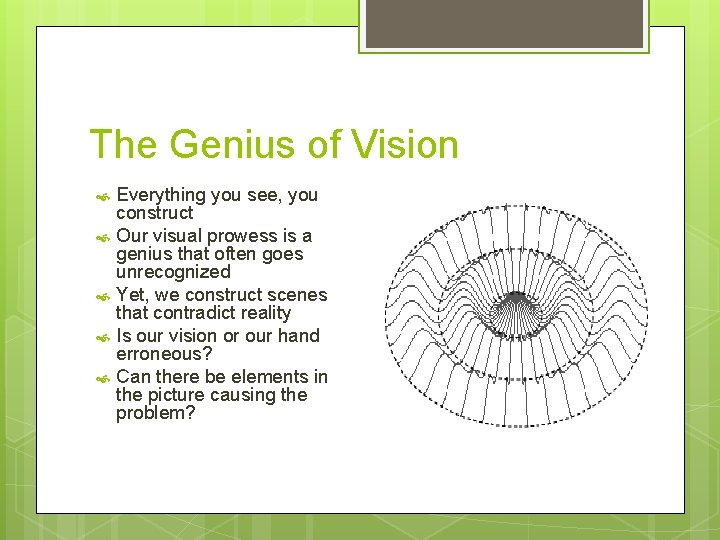 The Genius of Vision

Everything you see, you construct

Our visual prowess is a genius that often goes unrecognized

Yet, we construct scenes that contradict reality

Is our vision or our hand erroneous?

Can there be elements in the picture causing the problem?